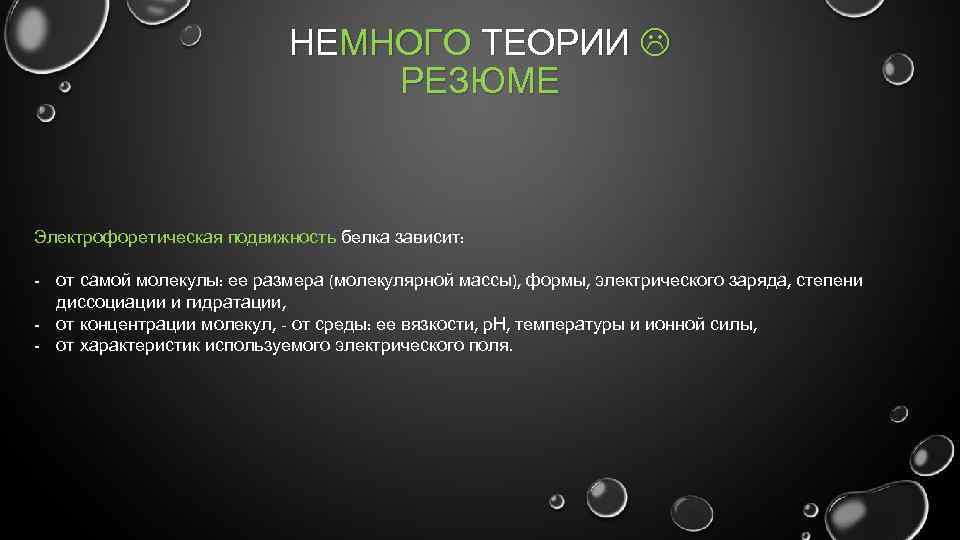 НЕМНОГО ТЕОРИИ ☹
РЕЗЮМЕ

Электрофоретическая подвижность белка зависит:

- от самой молекулы: ее размера (молекулярной массы), формы, электрического заряда, степени диссоциации и гидратации,
- от концентрации молекул, - от среды: ее вязкости, pH, температуры и ионной силы,
- от характеристик используемого электрического поля.